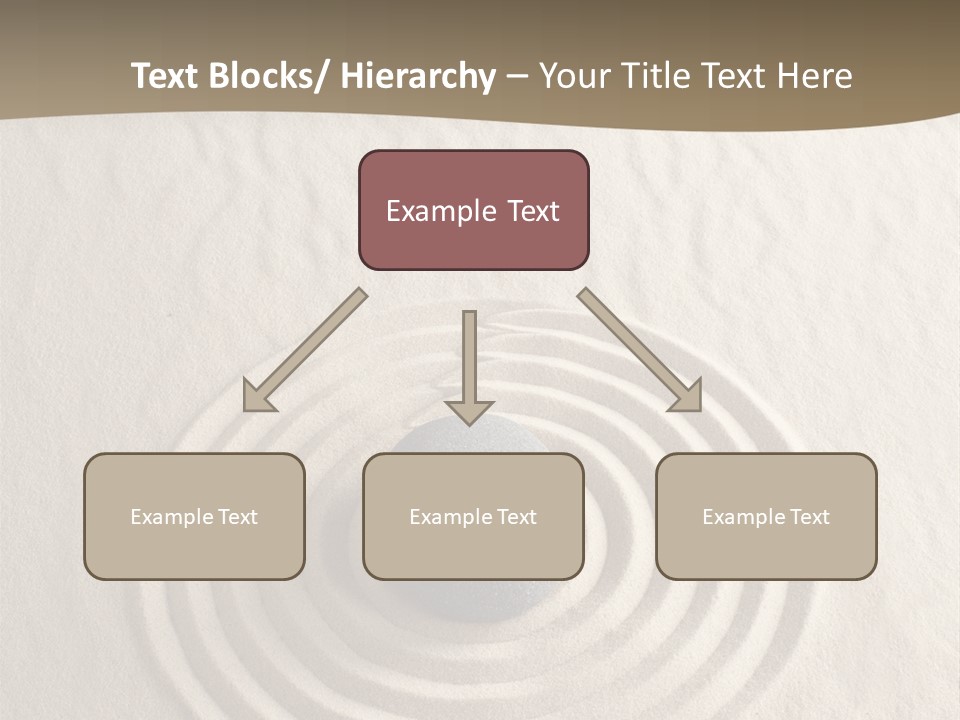 Text Blocks/ Hierarchy – Your Title Text Here

Example Text

Example Text

Example Text

Example Text